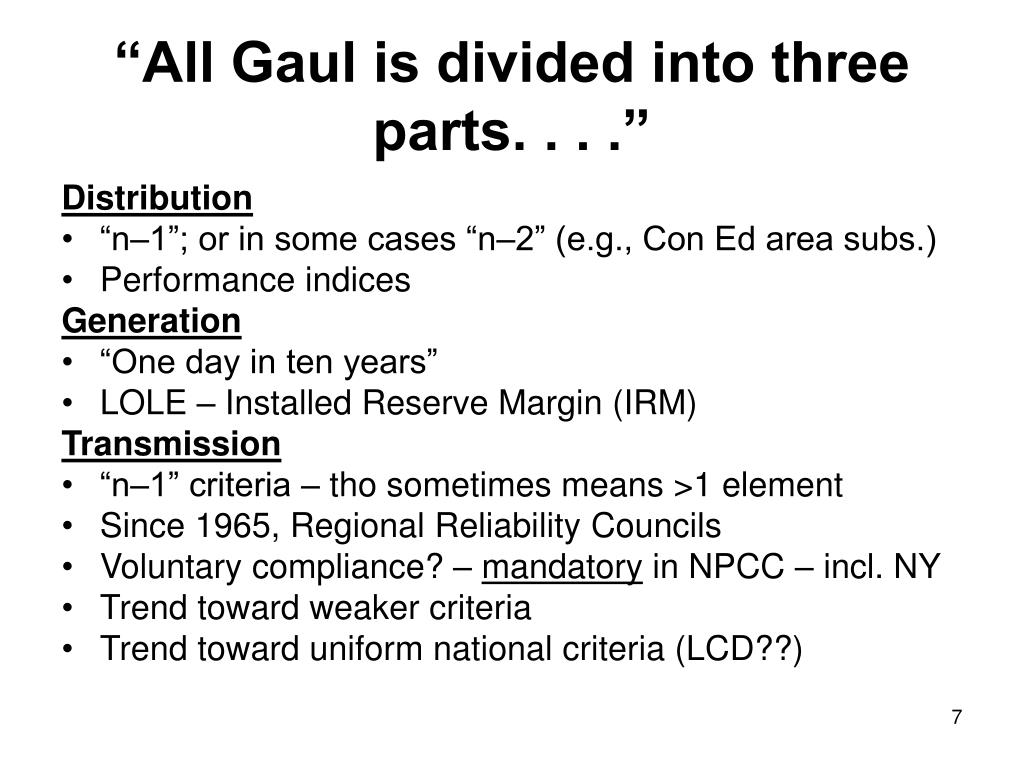 “All Gaul is divided into three parts. . . .”

Distribution
• “n–1”; or in some cases “n–2” (e.g., Con Ed area subs.)
• Performance indices

Generation
• “One day in ten years”
• LOLE – Installed Reserve Margin (IRM)

Transmission
• “n–1” criteria – tho sometimes means >1 element
• Since 1965, Regional Reliability Councils
• Voluntary compliance? – mandatory in NPCC – incl. NY
• Trend toward weaker criteria
• Trend toward uniform national criteria (LCD??)

7